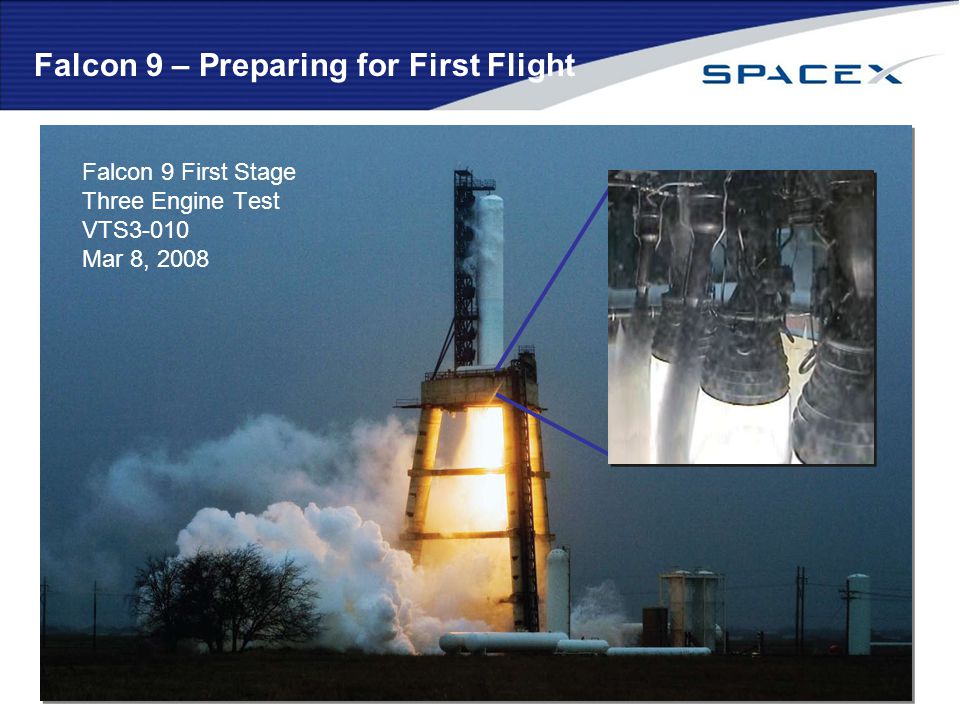 Falcon 9 – Preparing for First Flight

SPACEX

Falcon 9 First Stage
Three Engine Test
VTS3-010
Mar 8, 2008